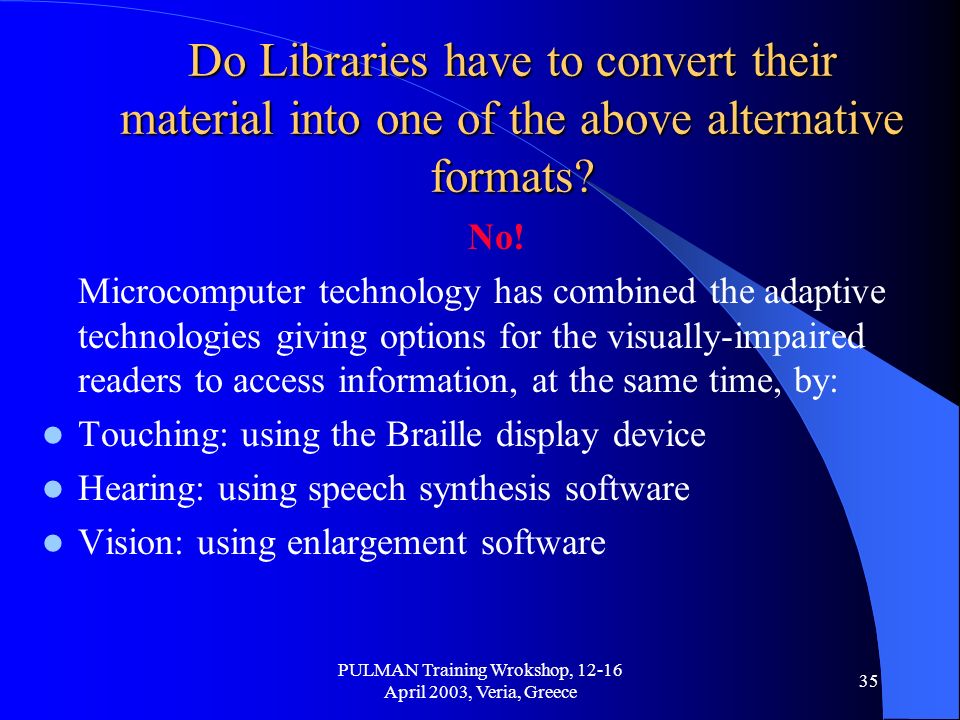 Do Libraries have to convert their material into one of the above alternative formats?

No!

Microcomputer technology has combined the adaptive technologies giving options for the visually-impaired readers to access information, at the same time, by:

- Touching: using the Braille display device
- Hearing: using speech synthesis software
- Vision: using enlargement software

PULMAN Training Wrokshop, 12-16 April 2003, Veria, Greece

35